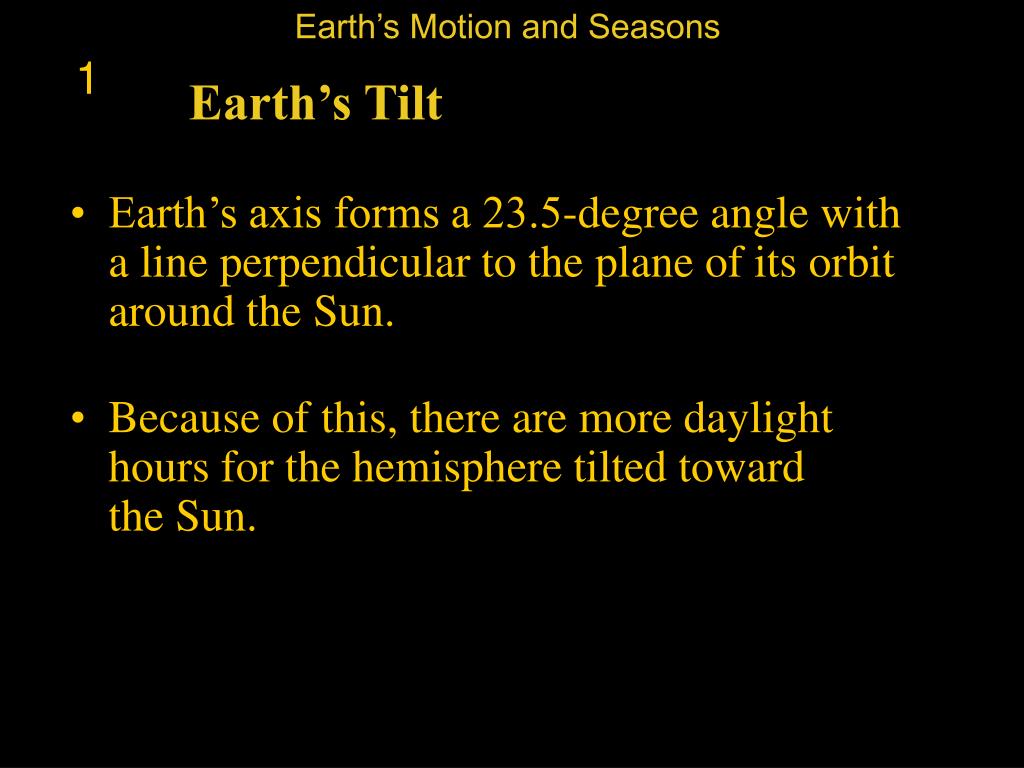 Earth’s Motion and Seasons

1

Earth’s Tilt

• Earth’s axis forms a 23.5-degree angle with a line perpendicular to the plane of its orbit around the Sun.

• Because of this, there are more daylight hours for the hemisphere tilted toward the Sun.